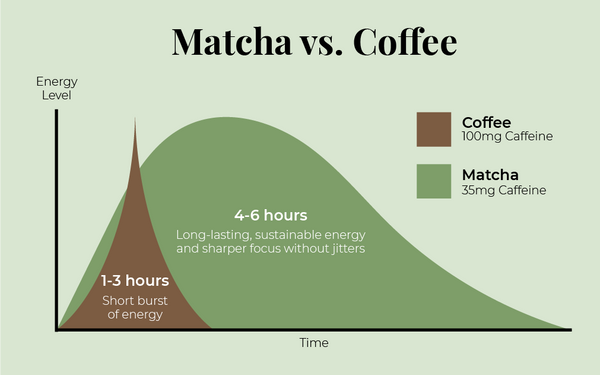 Matcha vs. Coffee

Energy Level

Coffee
100mg Caffeine

Matcha
35mg Caffeine

4-6 hours
Long-lasting, sustainable energy and sharper focus without jitters

1-3 hours
Short burst of energy

Time